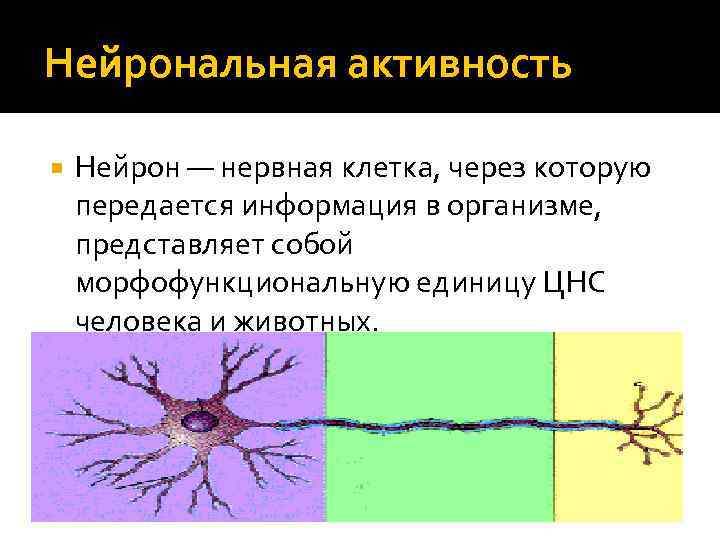 Нейрональная активность

Нейрон — нервная клетка, через которую передается информация в организме, представляет собой морфофункциональную единицу ЦНС человека и животных.